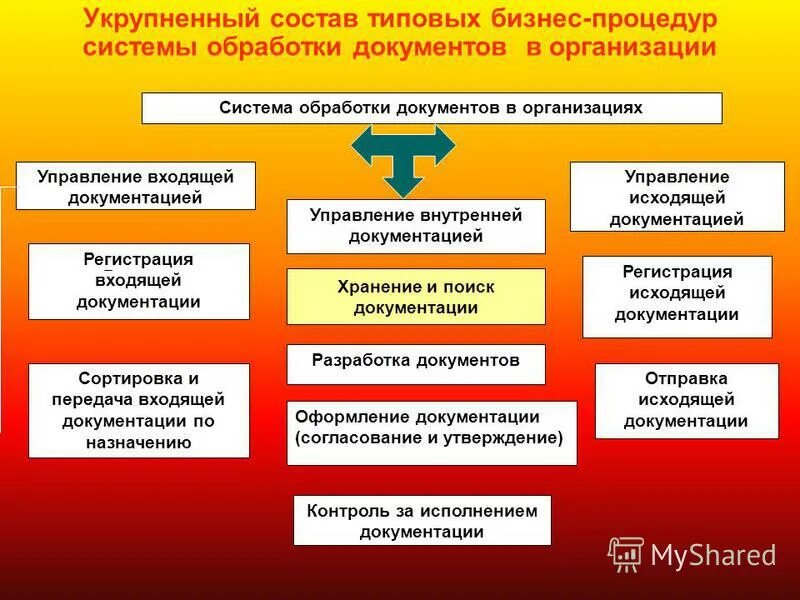 Укрупненный состав типовых бизнес-процедур системы обработки документов в организации

Система обработки документов в организациях

Управление входящей документацией

Регистрация входящей документации

Сортировка и передача входящей документации по назначению

Управление внутренней документацией

Хранение и поиск документации

Разработка документов

Оформление документации (согласование и утверждение)

Контроль за исполнением документации

Управление исходящей документацией

Регистрация исходящей документации

Отправка исходящей документации

MyShared